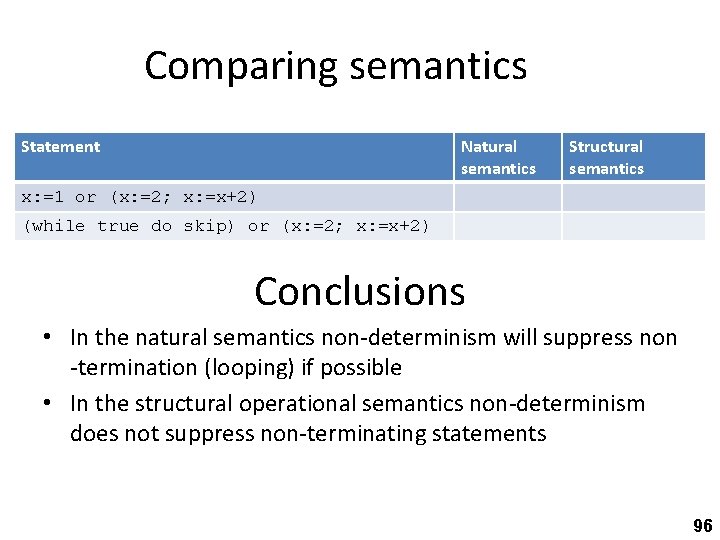 Comparing semantics

| Statement | Natural semantics | Structural semantics |
|---|---|---|
| x:=1 or (x:=2; x:=x+2) | | |
| (while true do skip) or (x:=2; x:=x+2) | | |

Conclusions

• In the natural semantics non-determinism will suppress non -termination (looping) if possible

• In the structural operational semantics non-determinism does not suppress non-terminating statements

96